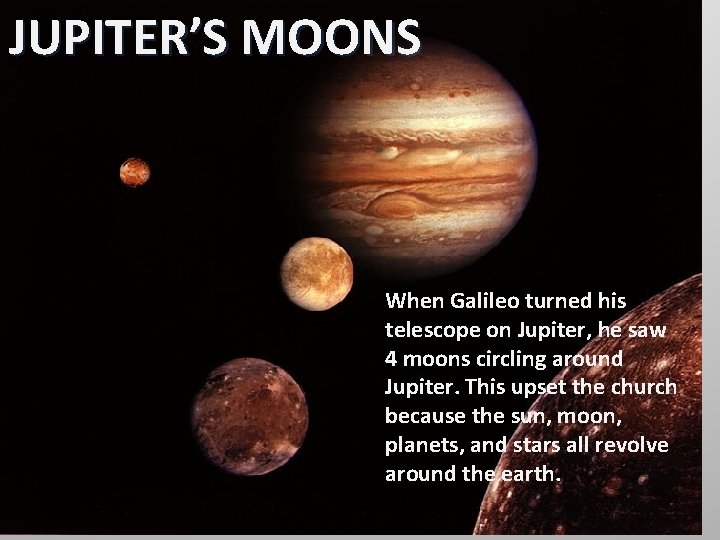 JUPITER'S MOONS

When Galileo turned his telescope on Jupiter, he saw 4 moons circling around Jupiter. This upset the church because the sun, moon, planets, and stars all revolve around the earth.